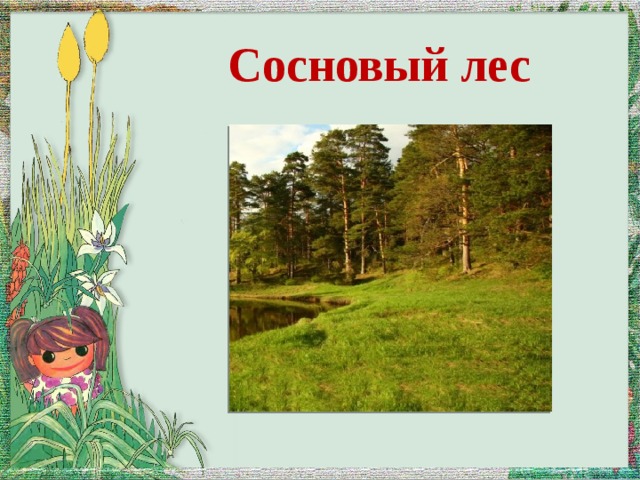 Сосновый лес